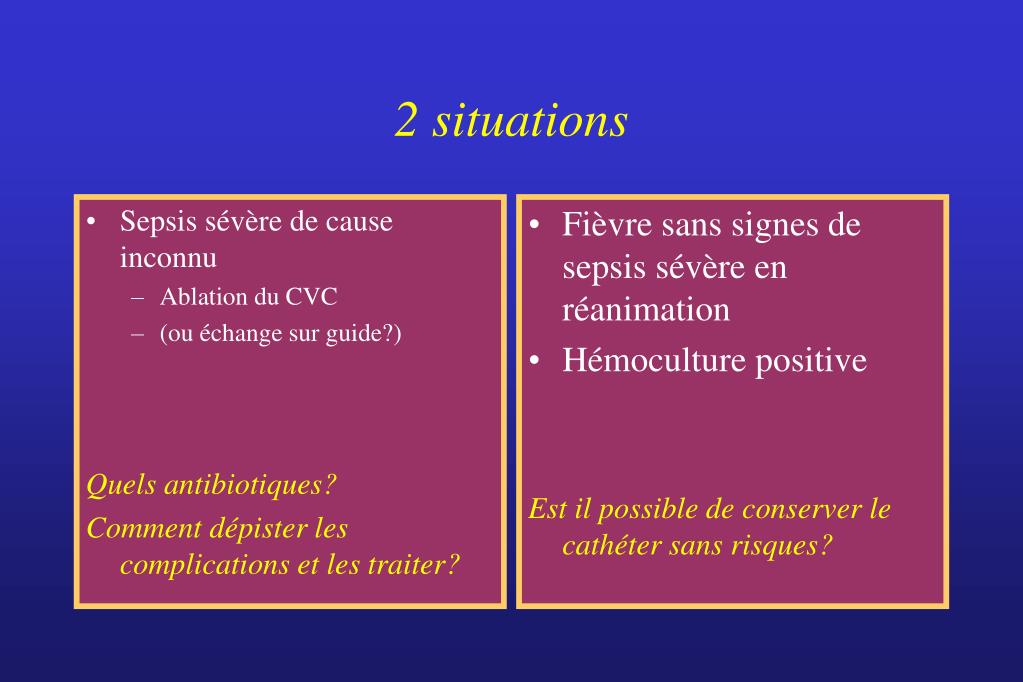 2 situations

• Sepsis sévère de cause inconnu
– Ablation du CVC
– (ou échange sur guide?)

Quels antibiotiques?
Comment dépister les complications et les traiter?

• Fièvre sans signes de sepsis sévère en réanimation
• Hémoculture positive

Est il possible de conserver le cathéter sans risques?